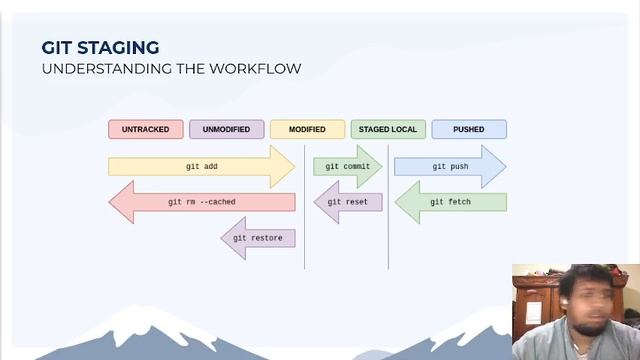 GIT STAGING
UNDERSTANDING THE WORKFLOW

UNTRACKED UNMODIFIED MODIFIED STAGED LOCAL PUSHED

git add

git commit

git push

git rm --cached

git reset

git fetch

git restore